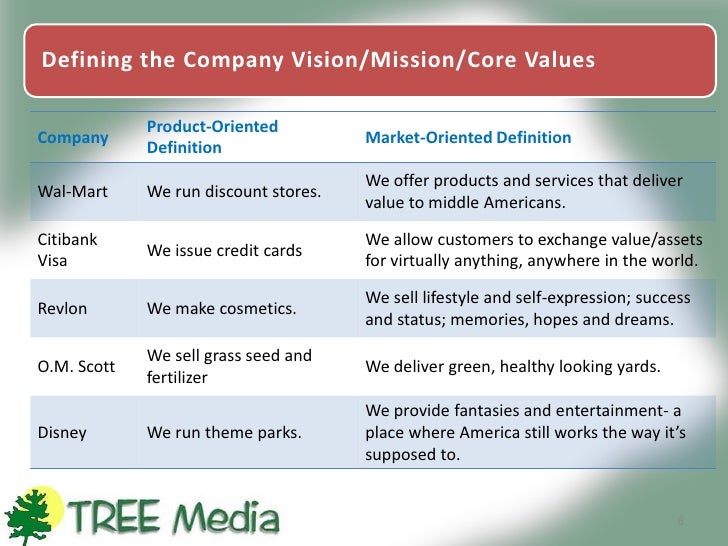 Defining the Company Vision/Mission/Core Values

| Company | Product-Oriented Definition | Market-Oriented Definition |
|---|---|---|
| Wal-Mart | We run discount stores. | We offer products and services that deliver value to middle Americans. |
| Citibank Visa | We issue credit cards | We allow customers to exchange value/assets for virtually anything, anywhere in the world. |
| Revlon | We make cosmetics. | We sell lifestyle and self-expression; success and status; memories, hopes and dreams. |
| O.M. Scott | We sell grass seed and fertilizer | We deliver green, healthy looking yards. |
| Disney | We run theme parks. | We provide fantasies and entertainment- a place where America still works the way it's supposed to. |

TREE Media

6